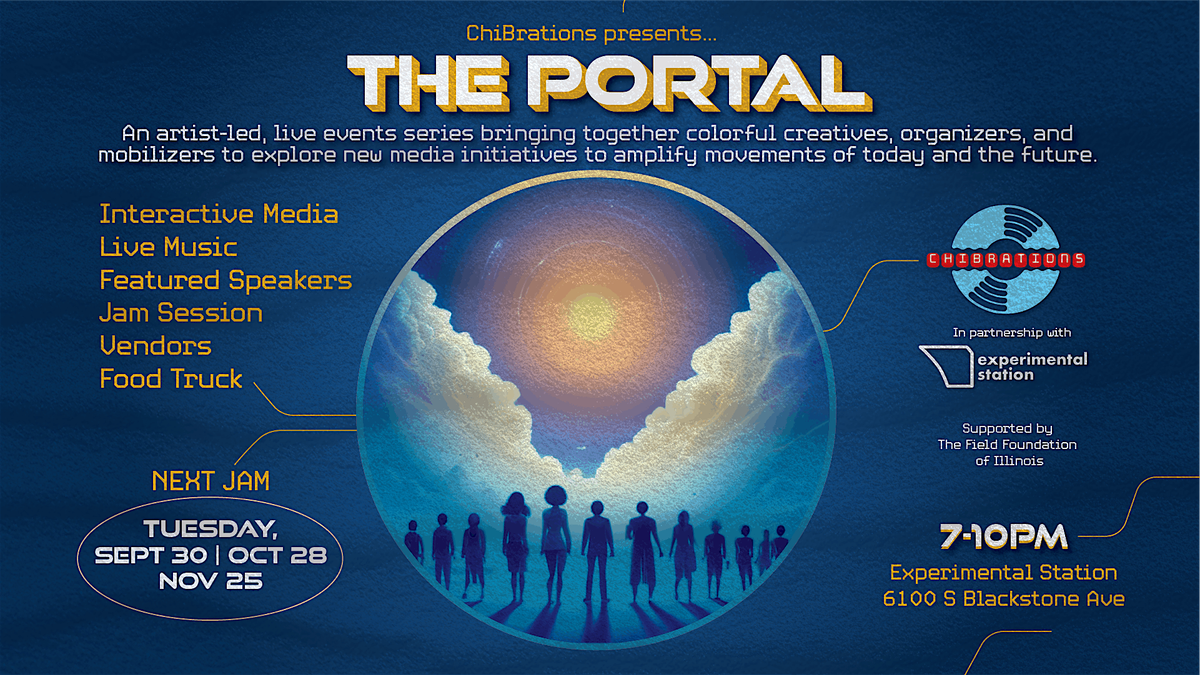 ChiBrations presents...

THE PORTAL

An artist-led, live events series bringing together colorful creatives, organizers, and mobilizers to explore new media initiatives to amplify movements of today and the future.

Interactive Media
Live Music
Featured Speakers
Jam Session
Vendors
Food Truck

NEXT JAM

TUESDAY, SEPT 30 | OCT 28 NOV 25

CHIBRATIONS

In partnership with

experimental station

Supported by The Field Foundation of Illinois

7-10PM
Experimental Station
6100 S Blackstone Ave